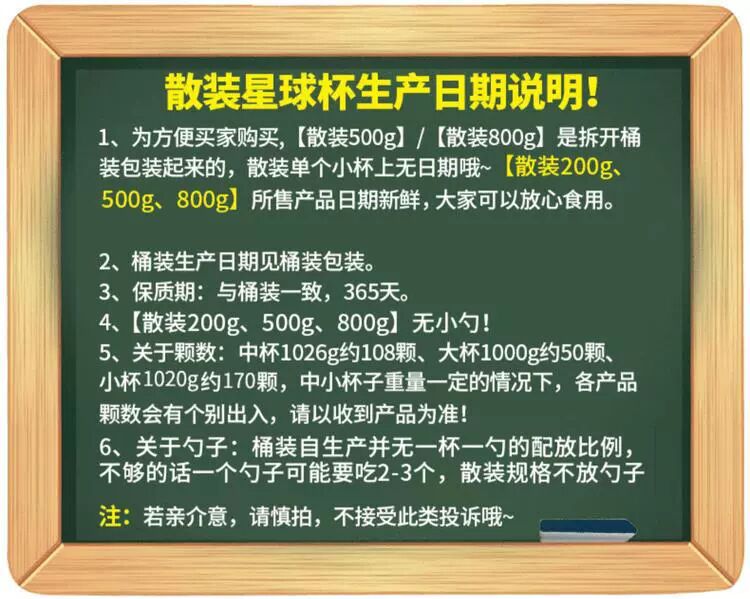 散装星球杯生产日期说明！

1、为方便买家购买，【散装500g】/【散装800g】是拆开桶装包装起来的，散装单个小杯上无日期哦~【散装200g、500g、800g】所售产品日期新鲜，大家可以放心食用。

2、桶装生产日期见桶装包装。
3、保质期：与桶装一致，365天。
4、【散装200g、500g、800g】无小勺！
5、关于颗数：中杯1026g约108颗、大杯1000g约50颗、小杯1020g约170颗，中小杯子重量一定的情况下，各产品颗数会有个别出入，请以收到产品为准！
6、关于勺子：桶装自生产并无一杯一勺的配放比例，不够的话一个勺子可能要吃2-3个，散装规格不放勺子

注：若亲介意，请慎拍，不接受此类投诉哦~